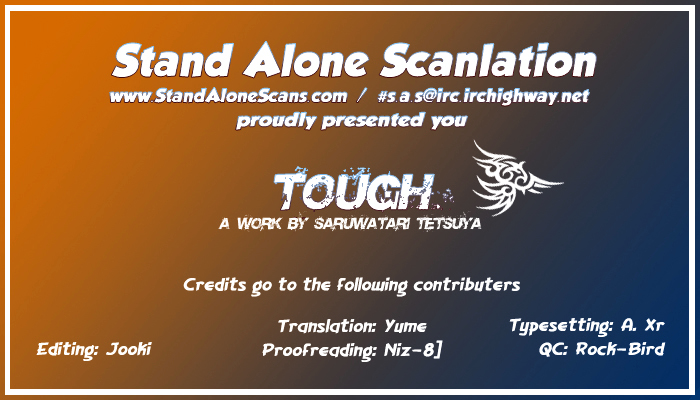 Stand Alone Scanlation
www.StandAloneScans.com / #s.a.s@irc.irchighway.net
proudly presented you

TOUGH.
A WORK BY SARUWATARI TETSUYA

Credits go to the following contributers

Translation: Yume
Typesetting: A. Xr
Editing: Jooki
Proofreading: Niz-8]
QC: Rock-Bird